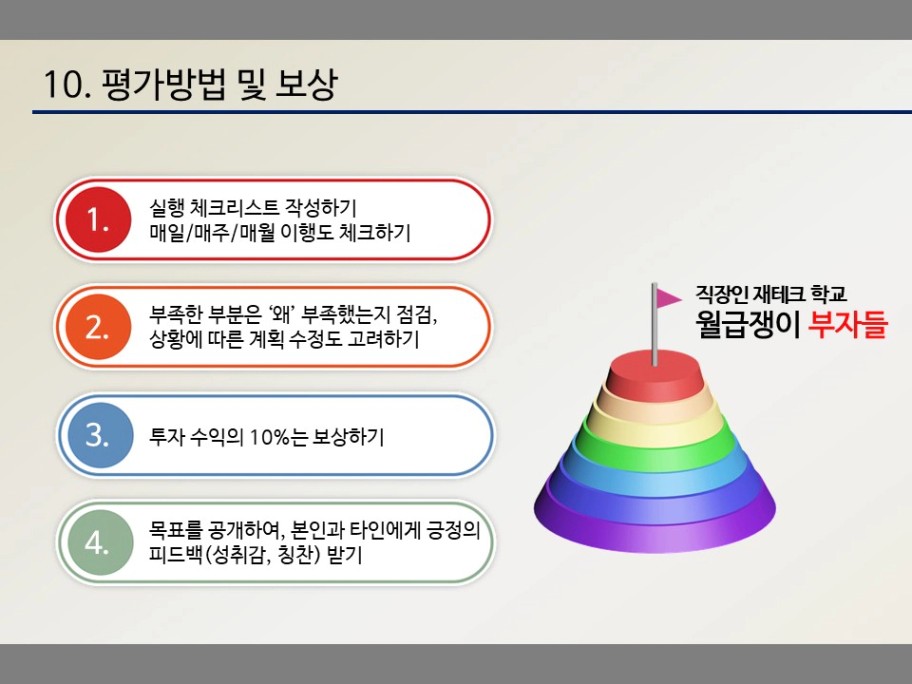 10. 평가방법 및 보상

1.
실행 체크리스트 작성하기
매일/매주/매월 이행도 체크하기

2.
부족한 부분은 '왜' 부족했는지 점검,
상황에 따른 계획 수정도 고려하기

3.
투자 수익의 10%는 보상하기

4.
목표를 공개하여, 본인과 타인에게 긍정의
피드백(성취감, 칭찬) 받기

직장인 재테크 학교
월급쟁이 부자들